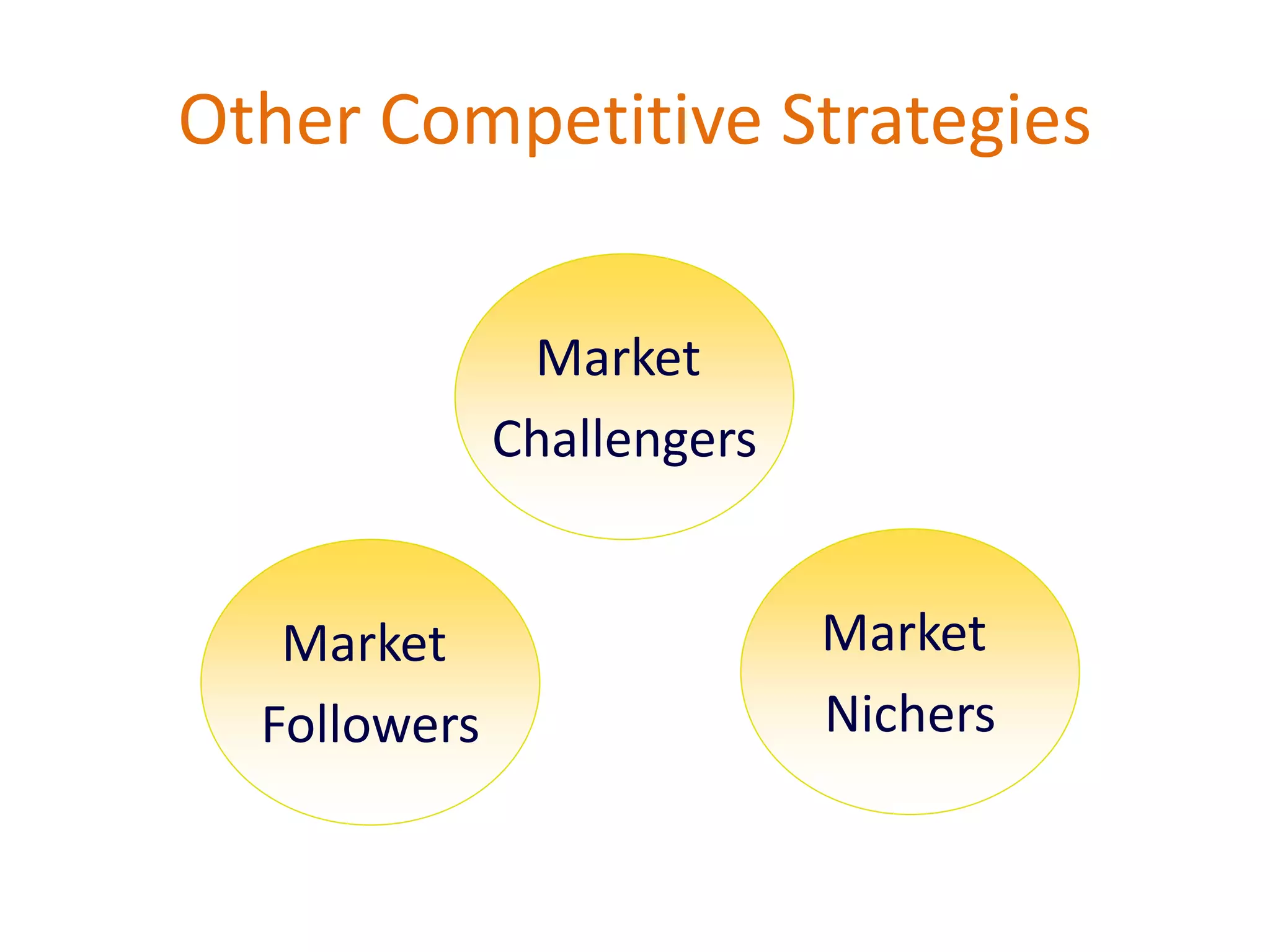 Other Competitive Strategies

Market Challengers

Market Followers

Market Nichers